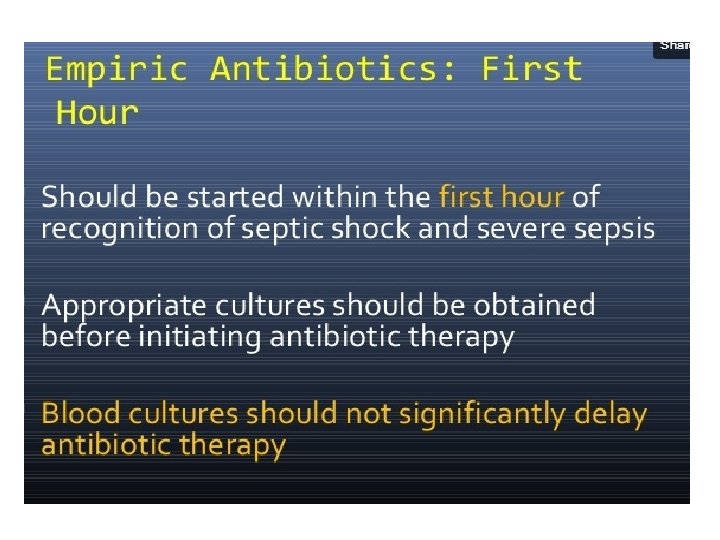 Shar

Empiric Antibiotics: First Hour

Should be started within the first hour of recognition of septic shock and severe sepsis

Appropriate cultures should be obtained before initiating antibiotic therapy

Blood cultures should not significantly delay antibiotic therapy